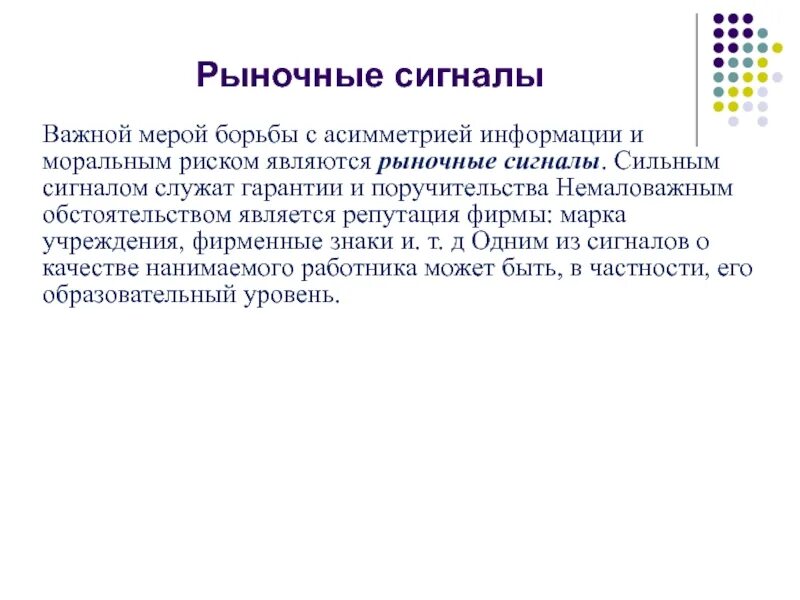 Рыночные сигналы

Важной мерой борьбы с асимметрией информации и моральным риском являются рыночные сигналы. Сильным сигналом служат гарантии и поручительства Немаловажным обстоятельством является репутация фирмы: марка учреждения, фирменные знаки и. т. д Одним из сигналов о качестве нанимаемого работника может быть, в частности, его образовательный уровень.